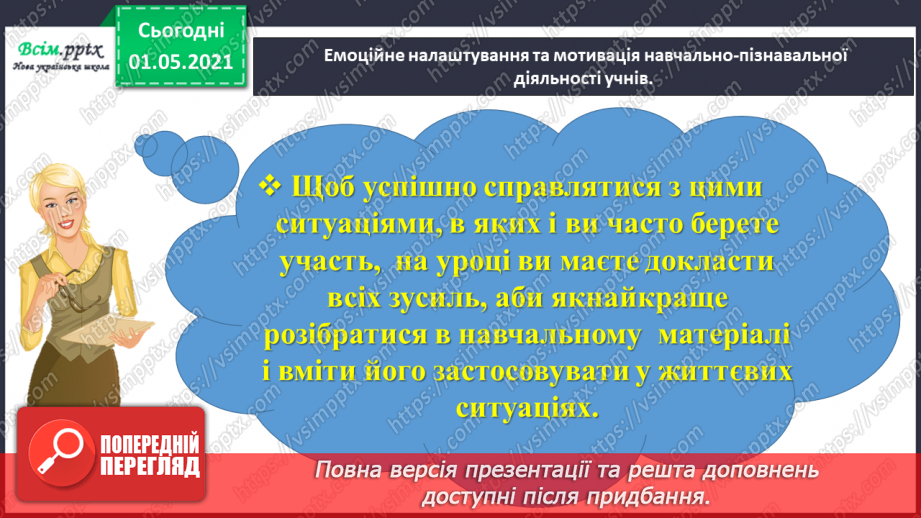 Всім.pptx
Нова українська школа

Сьогодні
01.05.2021

Емоційне налаштування та мотивація навчально-пізнавальної діяльності учнів.

❖ Щоб успішно справлятися з цими ситуаціями, в яких і ви часто берете участь, на уроці ви маєте докласти всіх зусиль, аби якнайкраще розібратися в навчальному матеріалі і вміти його застосовувати у життєвих ситуаціях.

ПОПЕРЕДНІЙ ПЕРЕГЛЯД

Повна версія презентації та решта доповнень доступні після придбання.

https://vsimpptx.com